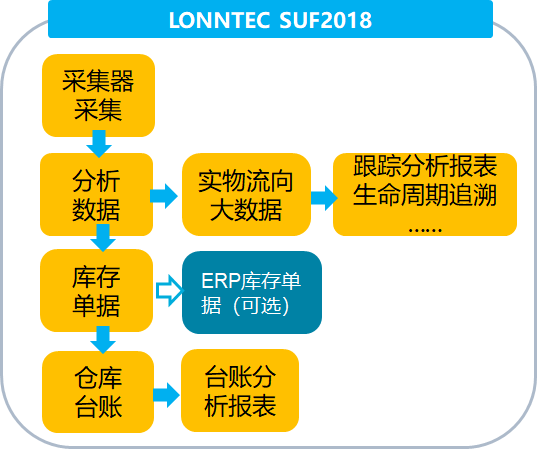 LONNTEC SUF2018

采集器采集

分析数据

实物流向大数据

跟踪分析报表
生命周期追溯
……

库存单据

ERP库存单据（可选）

仓库台账

台账分析报表